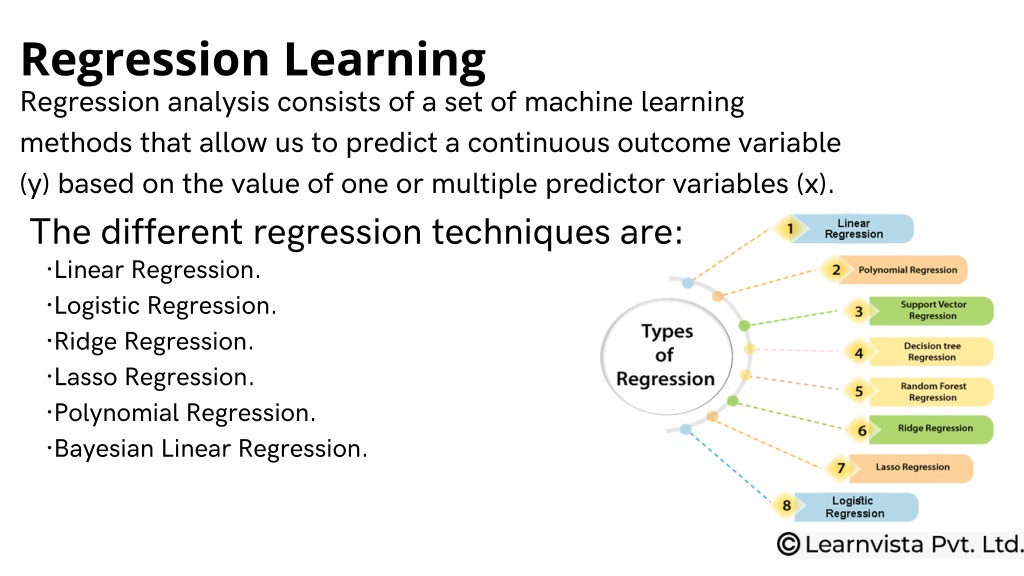 Regression Learning

Regression analysis consists of a set of machine learning methods that allow us to predict a continuous outcome variable (y) based on the value of one or multiple predictor variables (x).

The different regression techniques are:

·Linear Regression.
·Logistic Regression.
·Ridge Regression.
·Lasso Regression.
·Polynomial Regression.
·Bayesian Linear Regression.

Types of Regression

1 Linear Regression
2 Polynomial Regression
3 Support Vector Regression
4 Decision tree Regression
5 Random Forest Regression
6 Ridge Regression
7 Lasso Regression
8 Logistic Regression

© Learnvista Pvt. Ltd.